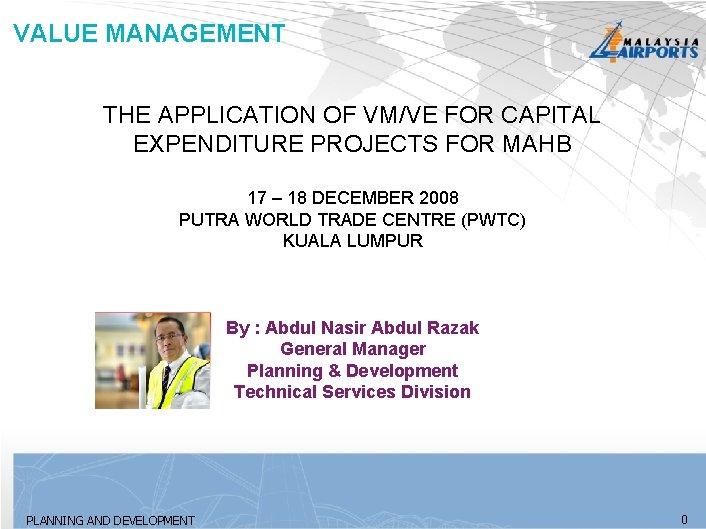 VALUE MANAGEMENT

MALAYSIA AIRPORTS

THE APPLICATION OF VM/VE FOR CAPITAL EXPENDITURE PROJECTS FOR MAHB

17 – 18 DECEMBER 2008
PUTRA WORLD TRADE CENTRE (PWTC)
KUALA LUMPUR

By : Abdul Nasir Abdul Razak
General Manager
Planning & Development
Technical Services Division

PLANNING AND DEVELOPMENT

0